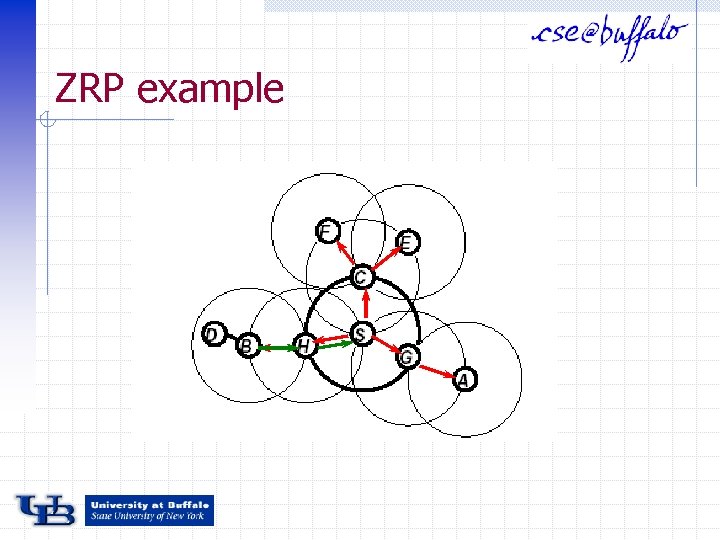 cse@buffalo

ZRP example

F
E
C
D
B
H
S
G
A

UB
University at Buffalo
State University of New York